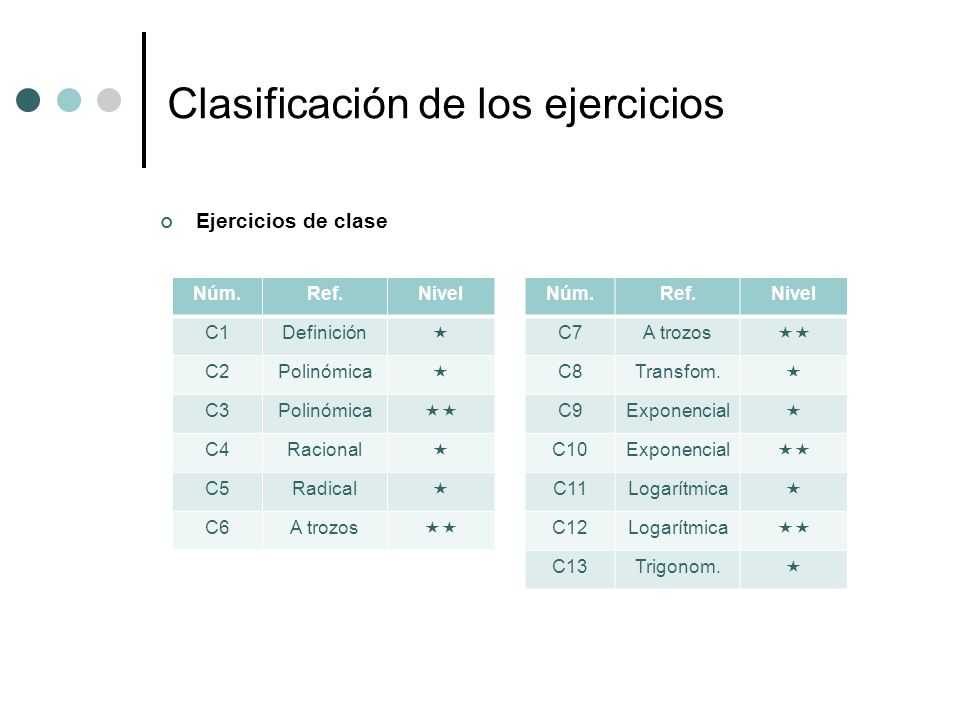 Clasificación de los ejercicios

Ejercicios de clase

| Núm. | Ref. | Nivel |
|---|---|---|
| C1 | Definición | ★ |
| C2 | Polinómica | ★ |
| C3 | Polinómica | ★★ |
| C4 | Racional | ★ |
| C5 | Radical | ★ |
| C6 | A trozos | ★★ |

| Núm. | Ref. | Nivel |
|---|---|---|
| C7 | A trozos | ★★ |
| C8 | Transfom. | ★ |
| C9 | Exponencial | ★ |
| C10 | Exponencial | ★★ |
| C11 | Logarítmica | ★ |
| C12 | Logarítmica | ★★ |
| C13 | Trigonom. | ★ |